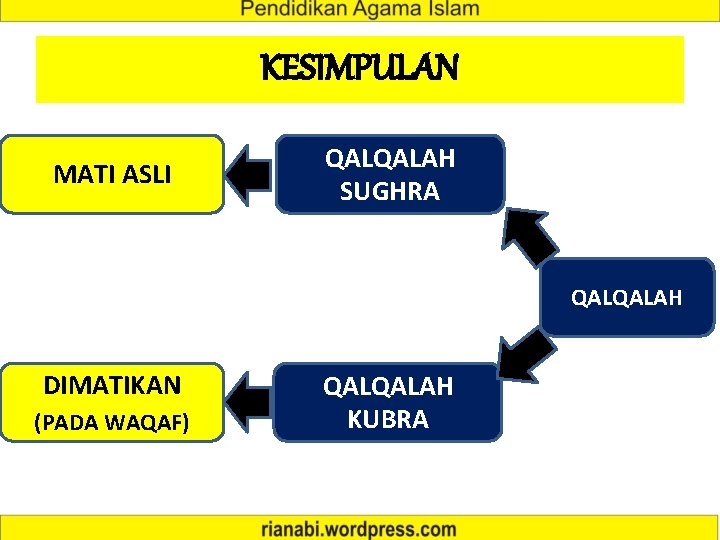 Pendidikan Agama Islam

KESIMPULAN

MATI ASLI

QALQALAH SUGHRA

QALQALAH

DIMATIKAN
(PADA WAQAF)

QALQALAH KUBRA

rianabi.wordpress.com